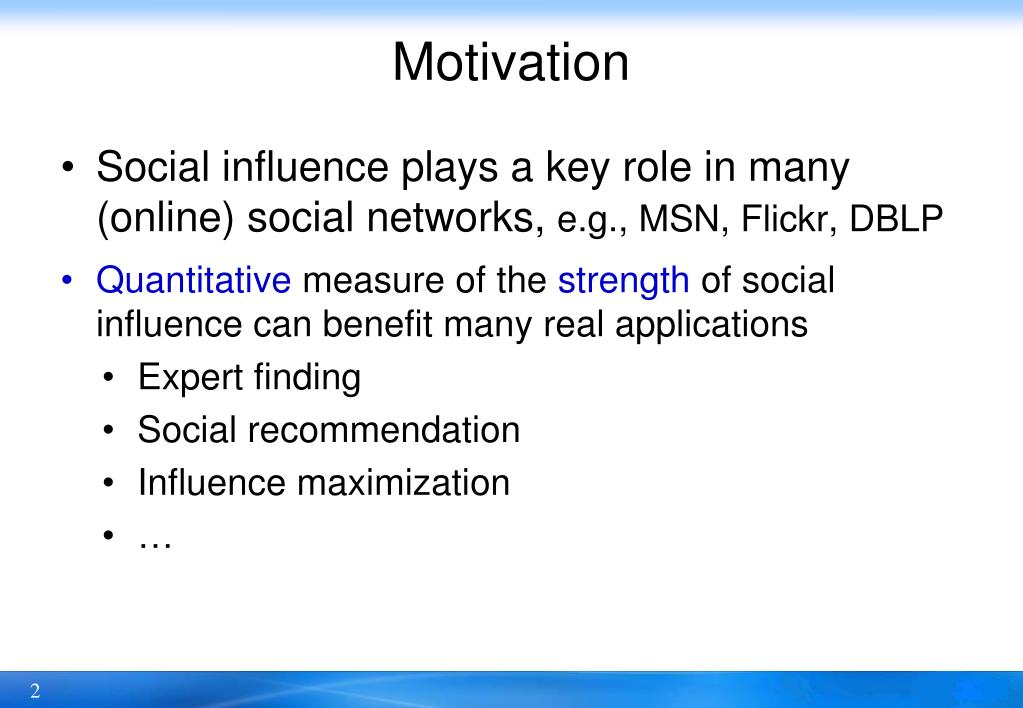 Motivation

• Social influence plays a key role in many (online) social networks, e.g., MSN, Flickr, DBLP

• Quantitative measure of the strength of social influence can benefit many real applications

• Expert finding

• Social recommendation

• Influence maximization

• …

2